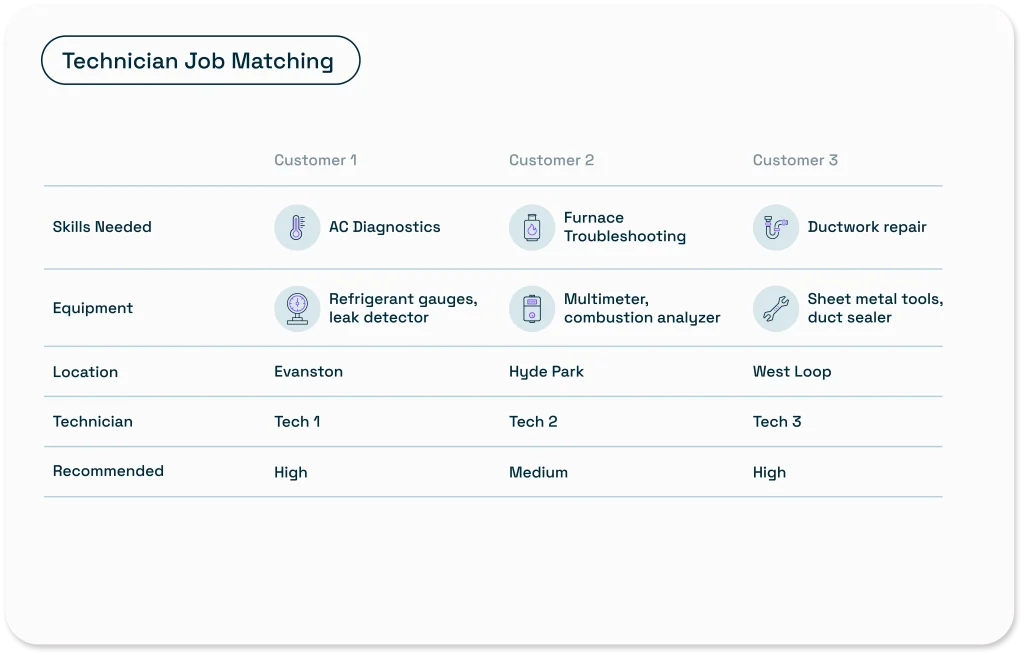 Technician Job Matching

| | Customer 1 | Customer 2 | Customer 3 |
|---|---|---|---|
| Skills Needed | AC Diagnostics | Furnace Troubleshooting | Ductwork repair |
| Equipment | Refrigerant gauges, leak detector | Multimeter, combustion analyzer | Sheet metal tools, duct sealer |
| Location | Evanston | Hyde Park | West Loop |
| Technician | Tech 1 | Tech 2 | Tech 3 |
| Recommended | High | Medium | High |